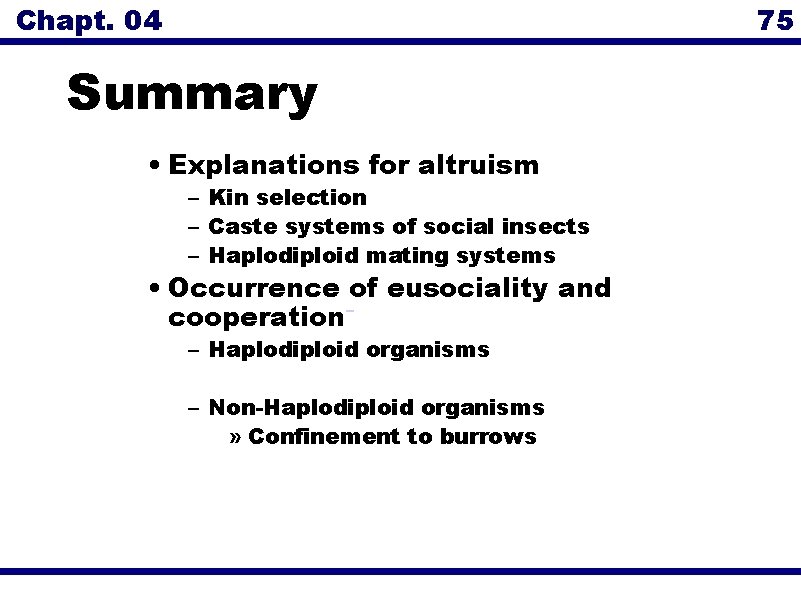 Chapt. 04

75

Summary

• Explanations for altruism
– Kin selection
– Caste systems of social insects
– Haplodiploid mating systems
• Occurrence of eusociality and cooperation
– Haplodiploid organisms

– Non-Haplodiploid organisms
» Confinement to burrows